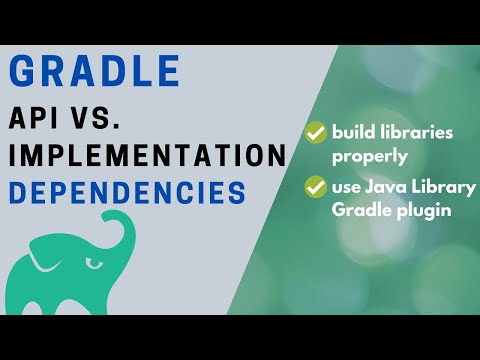 GRADLE
API VS.
IMPLEMENTATION
DEPENDENCIES

build libraries properly

use Java Library Gradle plugin